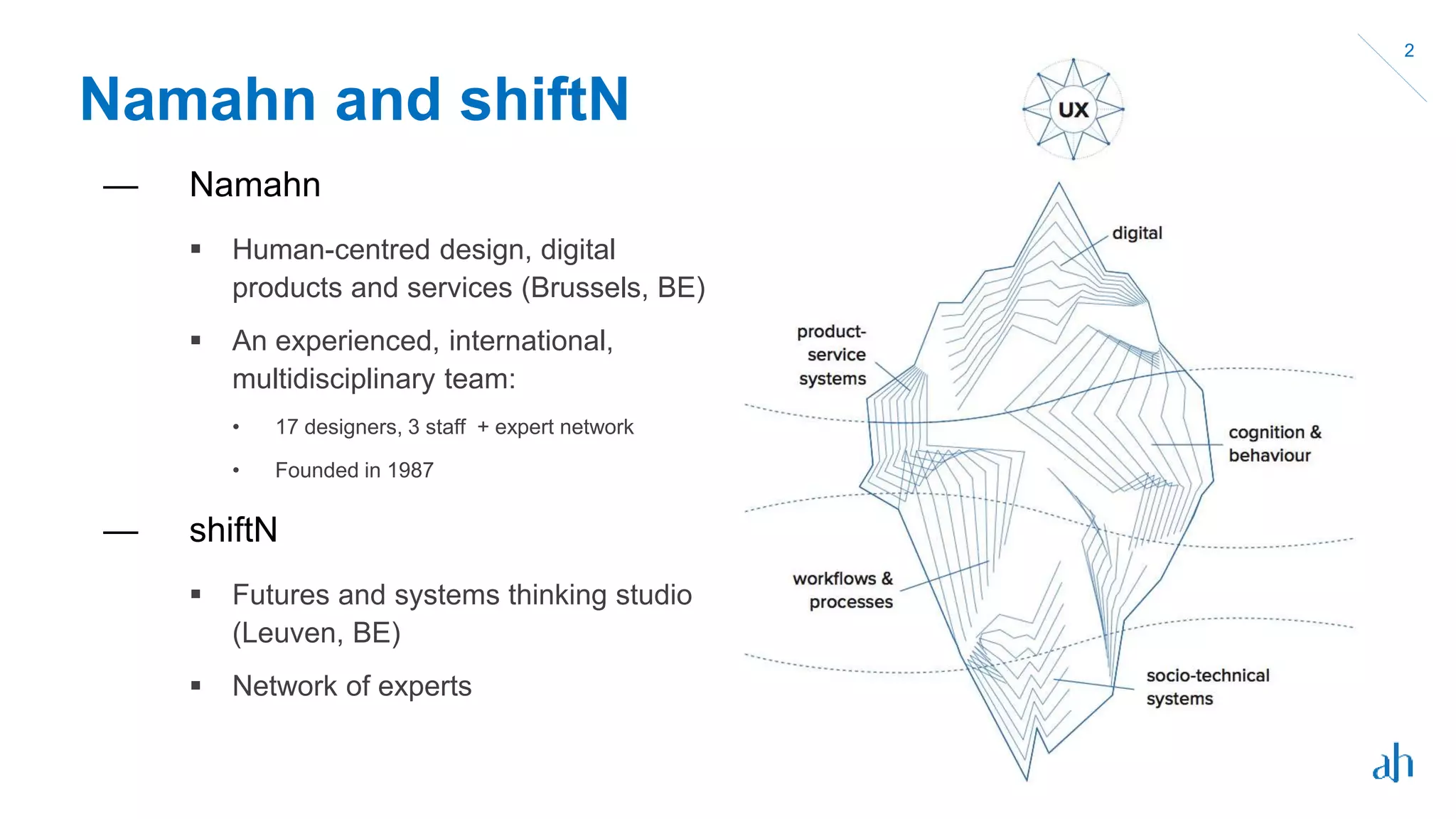 2

Namahn and shiftN

— Namahn

▪ Human-centred design, digital products and services (Brussels, BE)

▪ An experienced, international, multidisciplinary team:

• 17 designers, 3 staff + expert network

• Founded in 1987

— shiftN

▪ Futures and systems thinking studio (Leuven, BE)

▪ Network of experts

UX

digital

product-service systems

cognition & behaviour

workflows & processes

socio-technical systems

ah